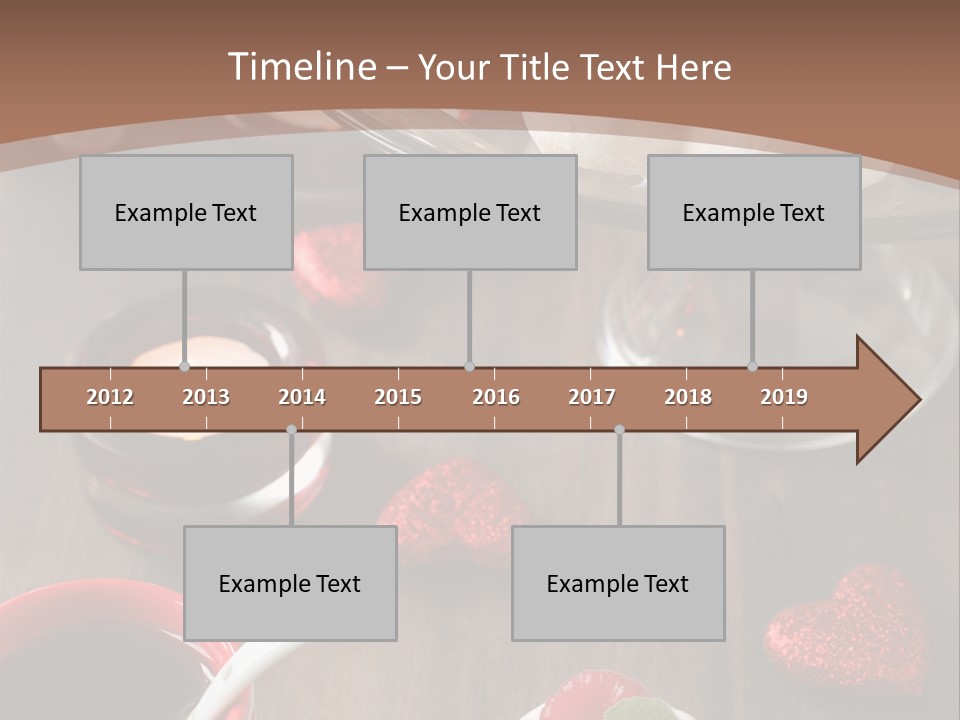 Timeline – Your Title Text Here

Example Text

Example Text

Example Text

2012 2013 2014 2015 2016 2017 2018 2019

Example Text

Example Text